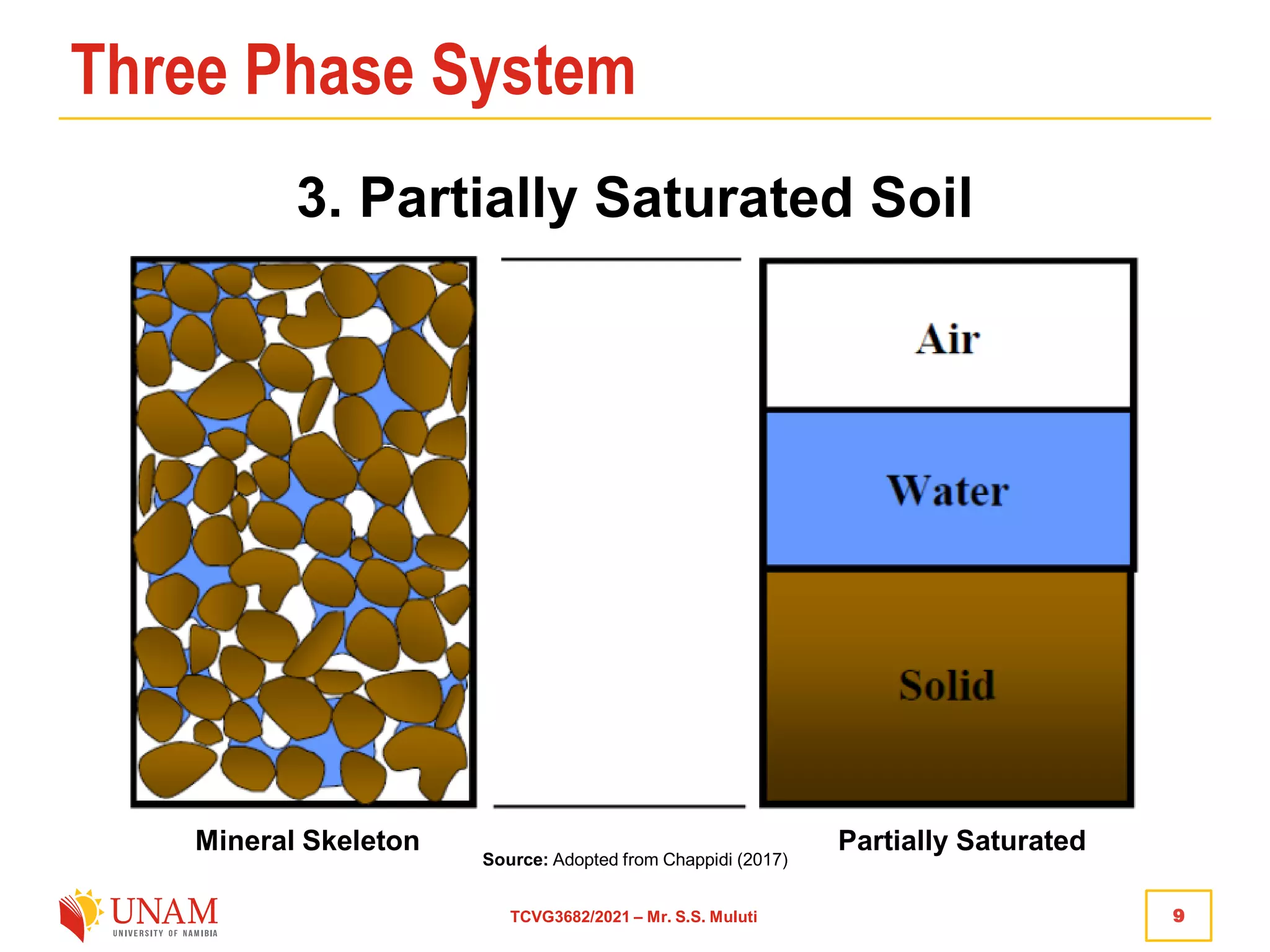 Three Phase System

3. Partially Saturated Soil

Air

Water

Solid

Mineral Skeleton

Source: Adopted from Chappidi (2017)

Partially Saturated

UNAM
UNIVERSITY OF NAMIBIA

TCVG3682/2021 – Mr. S.S. Muluti

9